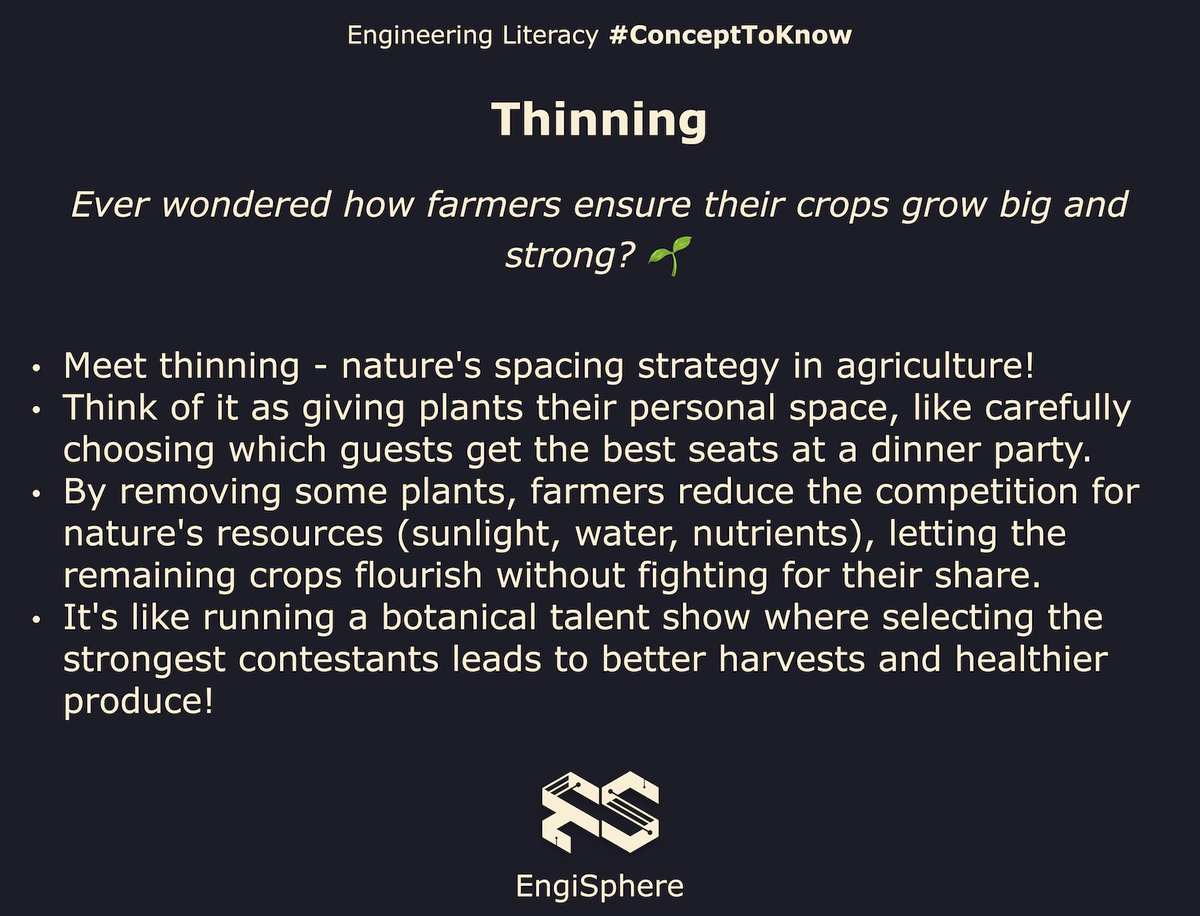 Engineering Literacy #ConceptToKnow

Thinning

Ever wondered how farmers ensure their crops grow big and strong? 🌱

• Meet thinning - nature's spacing strategy in agriculture!
• Think of it as giving plants their personal space, like carefully choosing which guests get the best seats at a dinner party.
• By removing some plants, farmers reduce the competition for nature's resources (sunlight, water, nutrients), letting the remaining crops flourish without fighting for their share.
• It's like running a botanical talent show where selecting the strongest contestants leads to better harvests and healthier produce!

EngiSphere